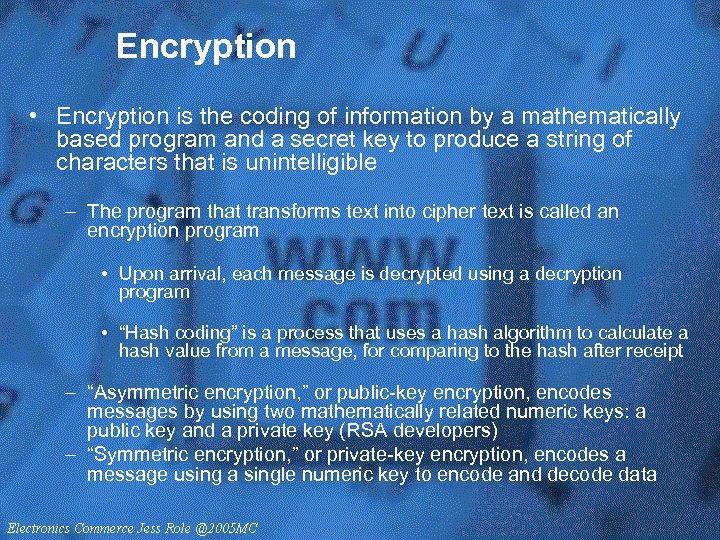 Encryption

• Encryption is the coding of information by a mathematically based program and a secret key to produce a string of characters that is unintelligible

– The program that transforms text into cipher text is called an encryption program

• Upon arrival, each message is decrypted using a decryption program

• “Hash coding” is a process that uses a hash algorithm to calculate a hash value from a message, for comparing to the hash after receipt

– “Asymmetric encryption,” or public-key encryption, encodes messages by using two mathematically related numeric keys: a public key and a private key (RSA developers)

– “Symmetric encryption,” or private-key encryption, encodes a message using a single numeric key to encode and decode data

Electronics Commerce Jess Role @2005MC